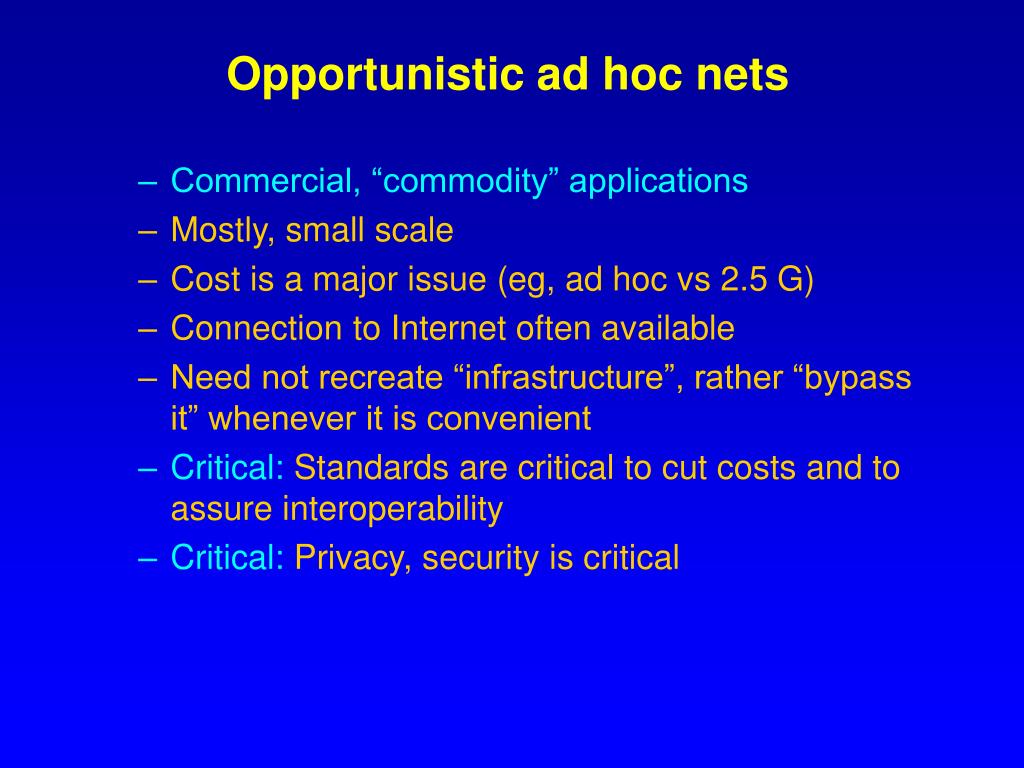 Opportunistic ad hoc nets

– Commercial, “commodity” applications
– Mostly, small scale
– Cost is a major issue (eg, ad hoc vs 2.5 G)
– Connection to Internet often available
– Need not recreate “infrastructure”, rather “bypass it” whenever it is convenient
– Critical: Standards are critical to cut costs and to assure interoperability
– Critical: Privacy, security is critical